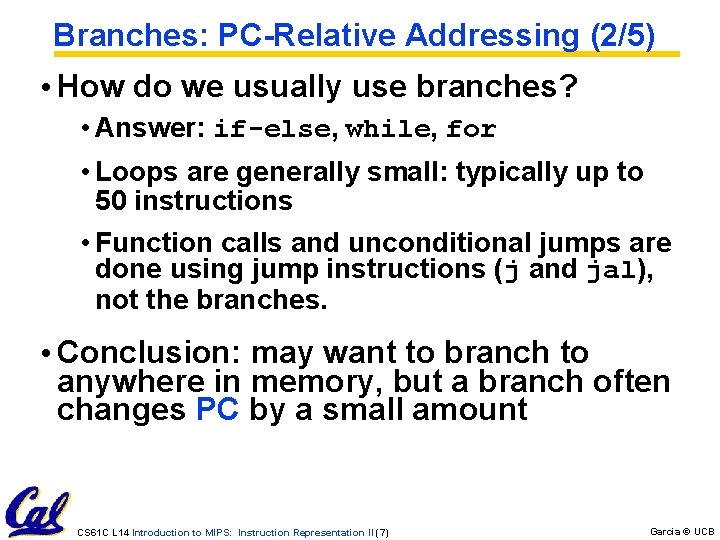 Branches: PC-Relative Addressing (2/5)

• How do we usually use branches?

• Answer: if-else, while, for

• Loops are generally small: typically up to 50 instructions

• Function calls and unconditional jumps are done using jump instructions (j and jal), not the branches.

• Conclusion: may want to branch to anywhere in memory, but a branch often changes PC by a small amount

Cal

CS61C L14 Introduction to MIPS: Instruction Representation II (7)

Garcia © UCB